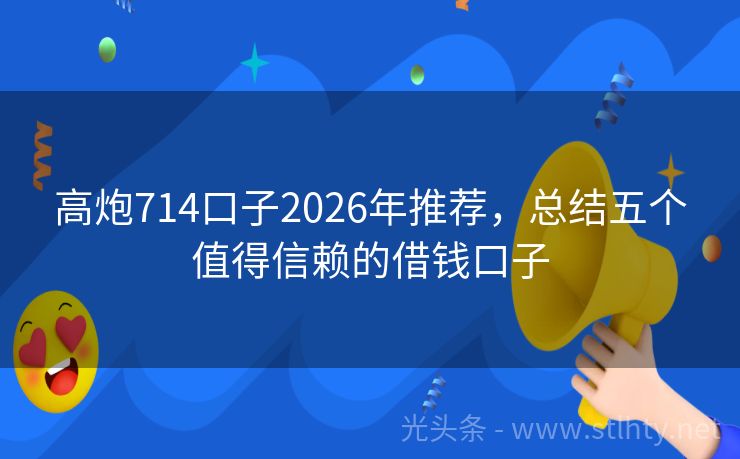 高炮714口子2026年推荐，总结五个值得信赖的借钱口子

光头条 - www.stlhty.net